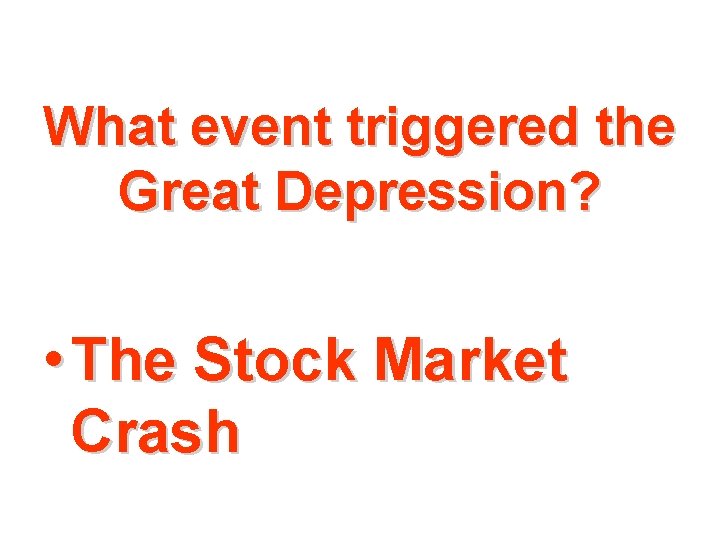 What event triggered the Great Depression?

• The Stock Market Crash